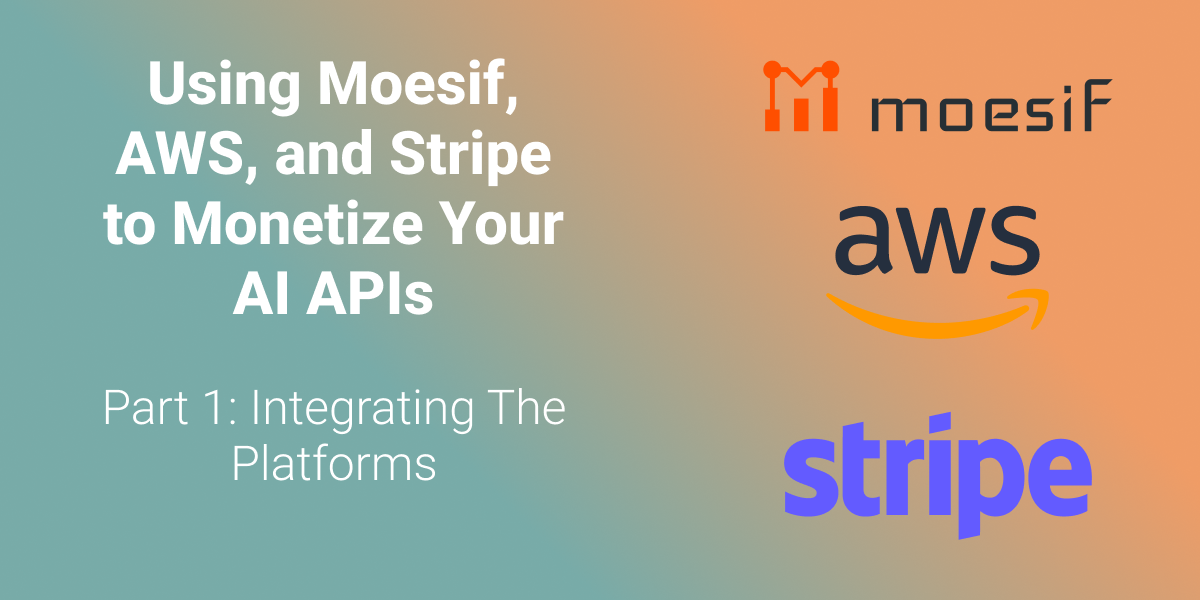 Using Moesif, AWS, and Stripe to Monetize Your AI APIs

Part 1: Integrating The Platforms

moesif

aws

stripe